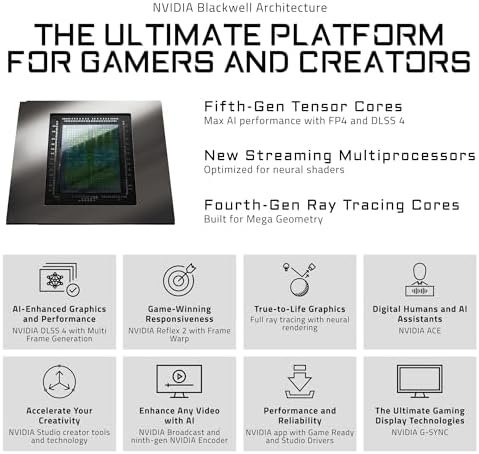 NVIDIA Blackwell Architecture

THE ULTIMATE PLATFORM FOR GAMERS AND CREATORS

Fifth-Gen Tensor Cores
Max AI performance with FP4 and DLSS 4

New Streaming Multiprocessors
Optimized for neural shaders

Fourth-Gen Ray Tracing Cores
Built for Mega Geometry

AI-Enhanced Graphics and Performance
NVIDIA DLSS 4 with Multi Frame Generation

Game-Winning Responsiveness
NVIDIA Reflex 2 with Frame Warp

True-to-Life Graphics
Full ray tracing with neural rendering

Digital Humans and AI Assistants
NVIDIA ACE

Accelerate Your Creativity
NVIDIA Studio creator tools and technology

Enhance Any Video with AI
NVIDIA Broadcast and ninth-gen NVIDIA Encoder

Performance and Reliability
NVIDIA app with Game Ready and Studio Drivers

The Ultimate Gaming Display Technologies
NVIDIA G-SYNC